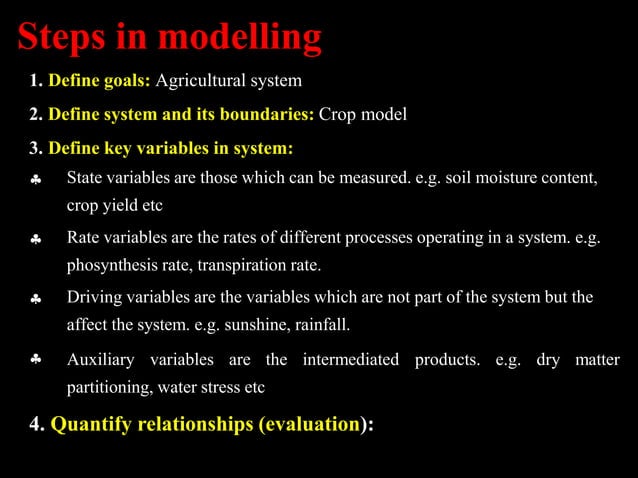 Steps in modelling

1. Define goals: Agricultural system

2. Define system and its boundaries: Crop model

3. Define key variables in system:

♣ State variables are those which can be measured. e.g. soil moisture content, crop yield etc

♣ Rate variables are the rates of different processes operating in a system. e.g. phosynthesis rate, transpiration rate.

♣ Driving variables are the variables which are not part of the system but the affect the system. e.g. sunshine, rainfall.

♣ Auxiliary variables are the intermediated products. e.g. dry matter partitioning, water stress etc

4. Quantify relationships (evaluation):